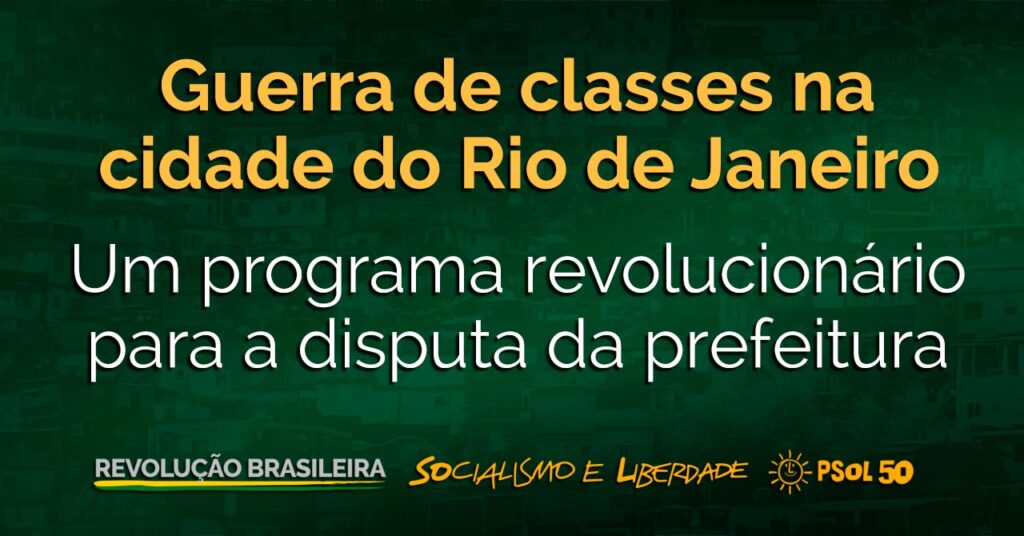 Guerra de classes na cidade do Rio de Janeiro

Um programa revolucionário para a disputa da prefeitura

REVOLUÇÃO BRASILEIRA SOCIALISMO E LIBERDADE PSOL 50